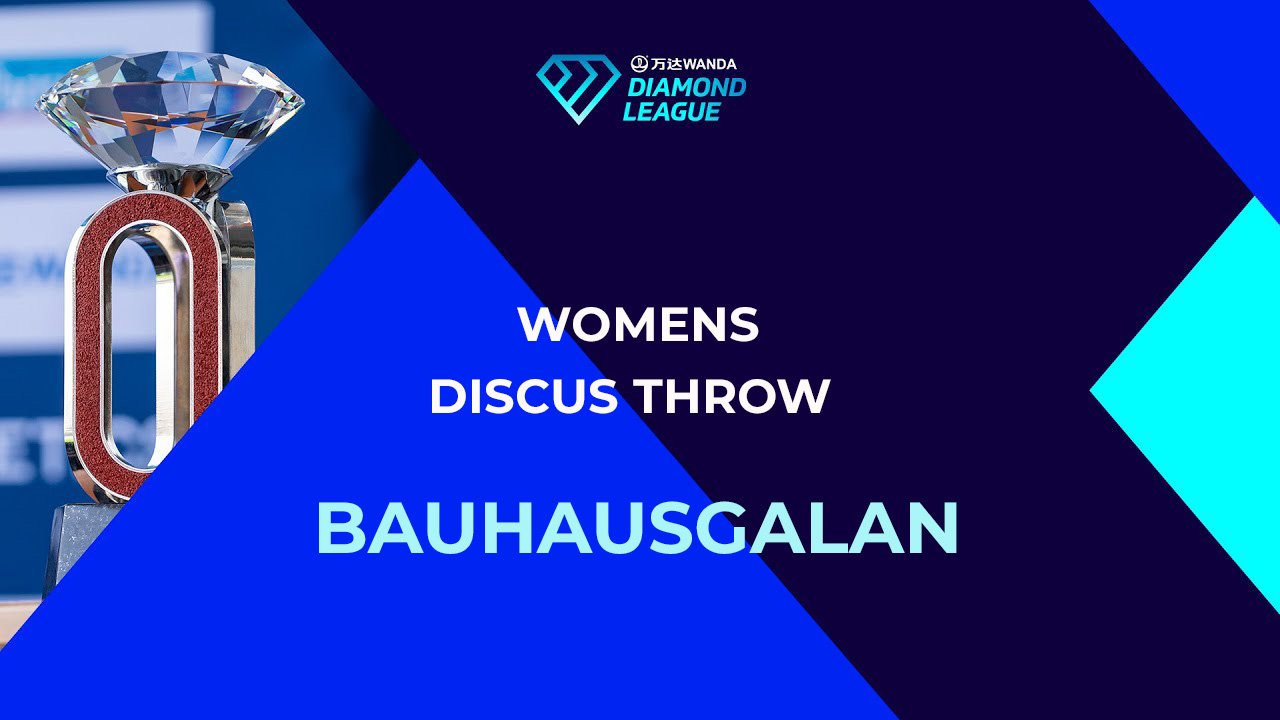 万达WANDA
DIAMOND
LEAGUE

WOMENS
DISCUS THROW

BAUHAUSGALAN